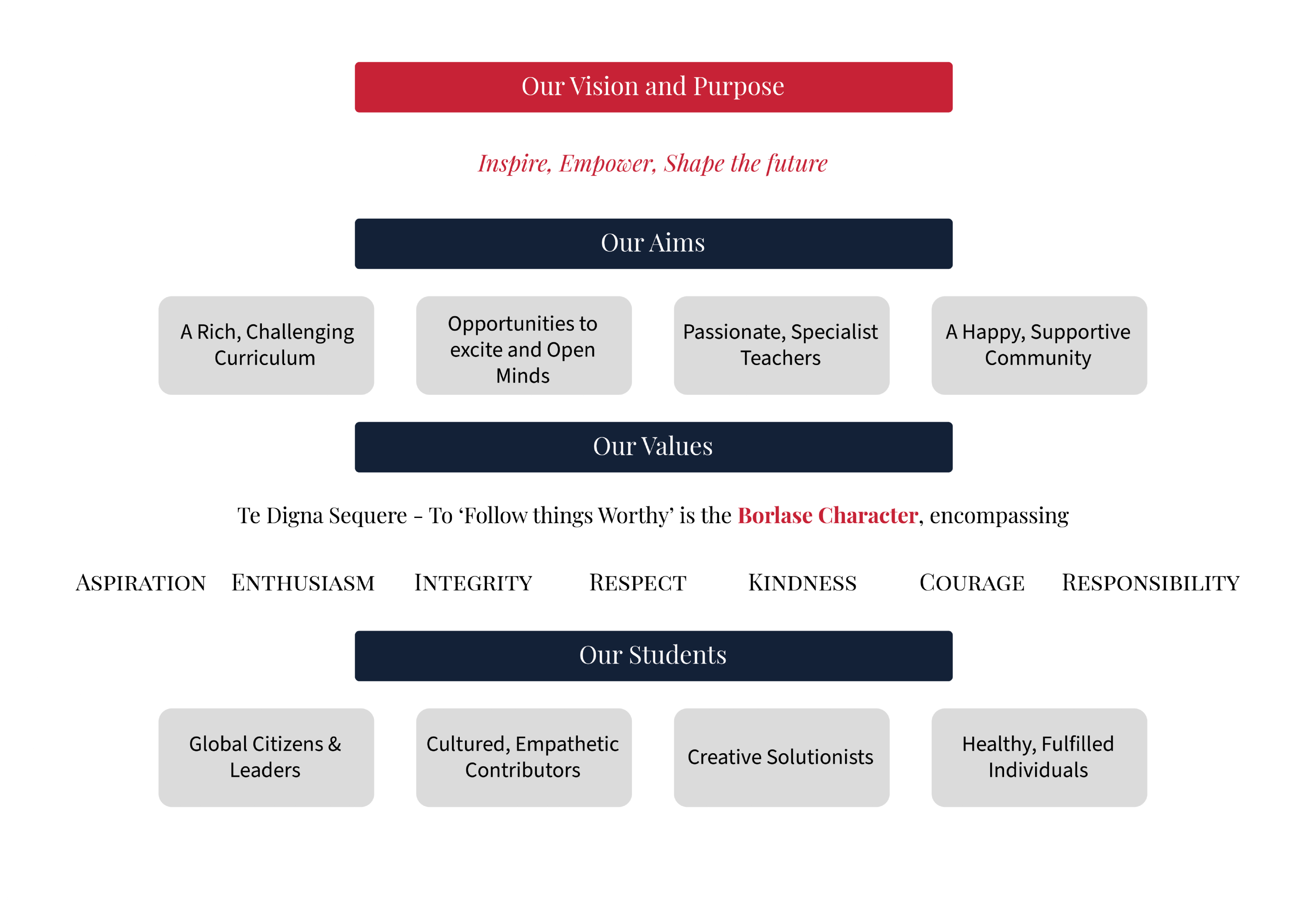 Our Vision and Purpose

Inspire, Empower, Shape the future

Our Aims

A Rich, Challenging Curriculum

Opportunities to excite and Open Minds

Passionate, Specialist Teachers

A Happy, Supportive Community

Our Values

Te Digna Sequere – To ‘Follow things Worthy’ is the Borlase Character, encompassing

ASPIRATION ENTHUSIASM INTEGRITY RESPECT KINDNESS COURAGE RESPONSIBILITY

Our Students

Global Citizens & Leaders

Cultured, Empathetic Contributors

Creative Solutionists

Healthy, Fulfilled Individuals